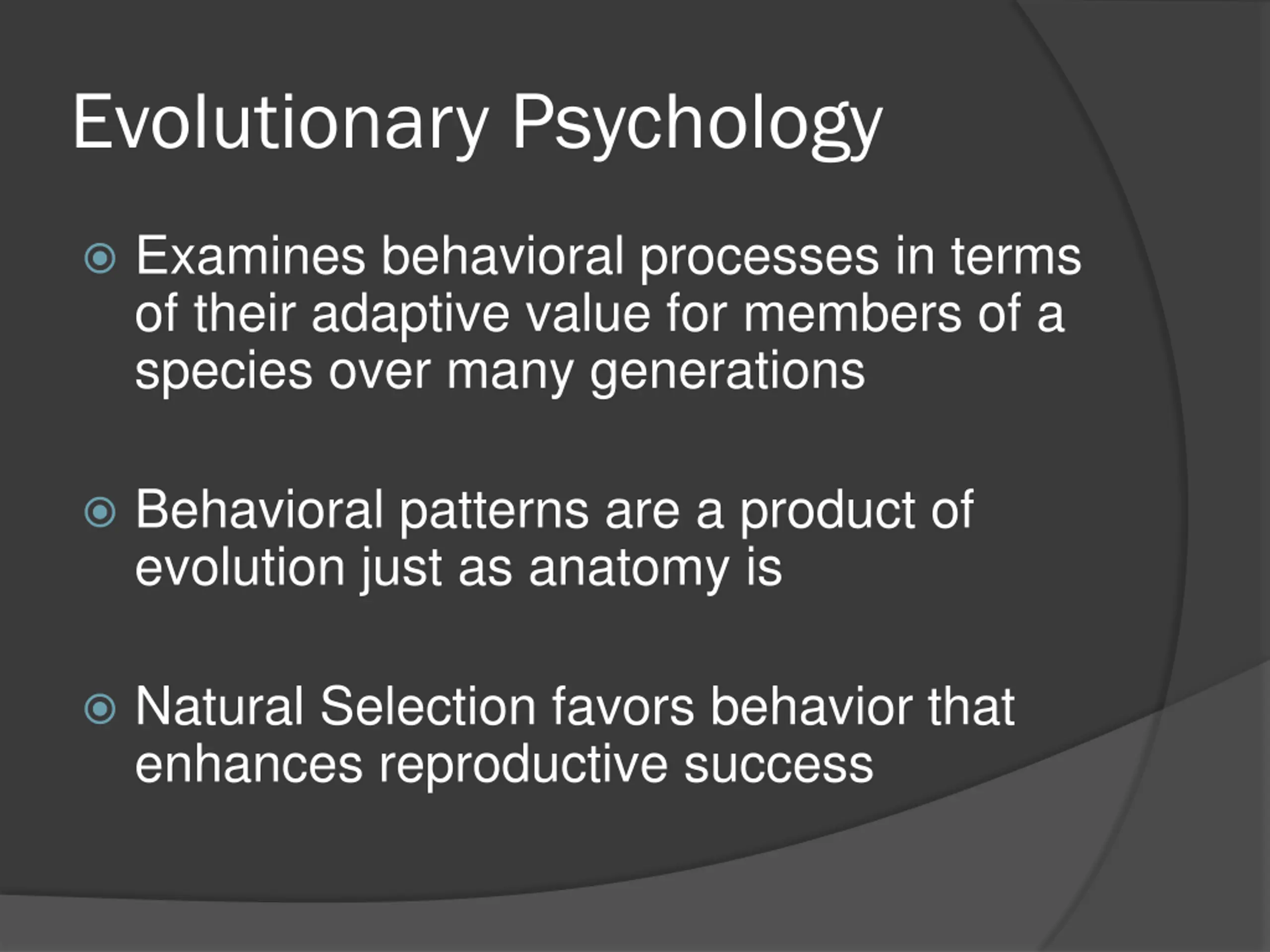 Evolutionary Psychology

Examines behavioral processes in terms of their adaptive value for members of a species over many generations

Behavioral patterns are a product of evolution just as anatomy is

Natural Selection favors behavior that enhances reproductive success